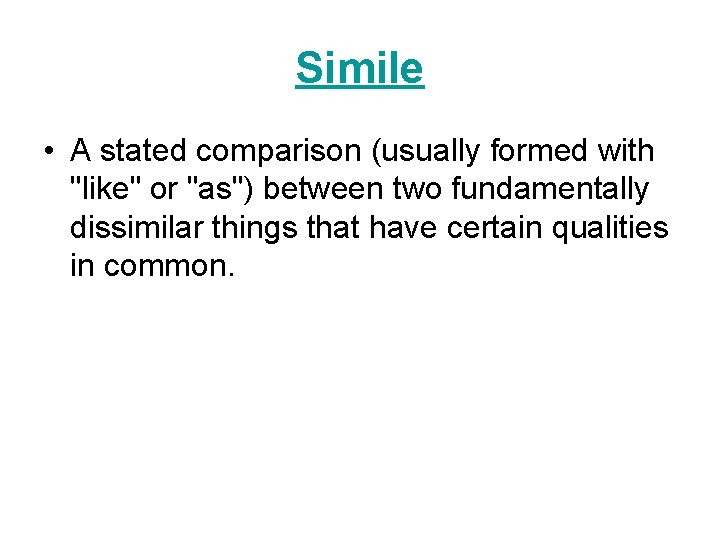 Simile

• A stated comparison (usually formed with "like" or "as") between two fundamentally dissimilar things that have certain qualities in common.